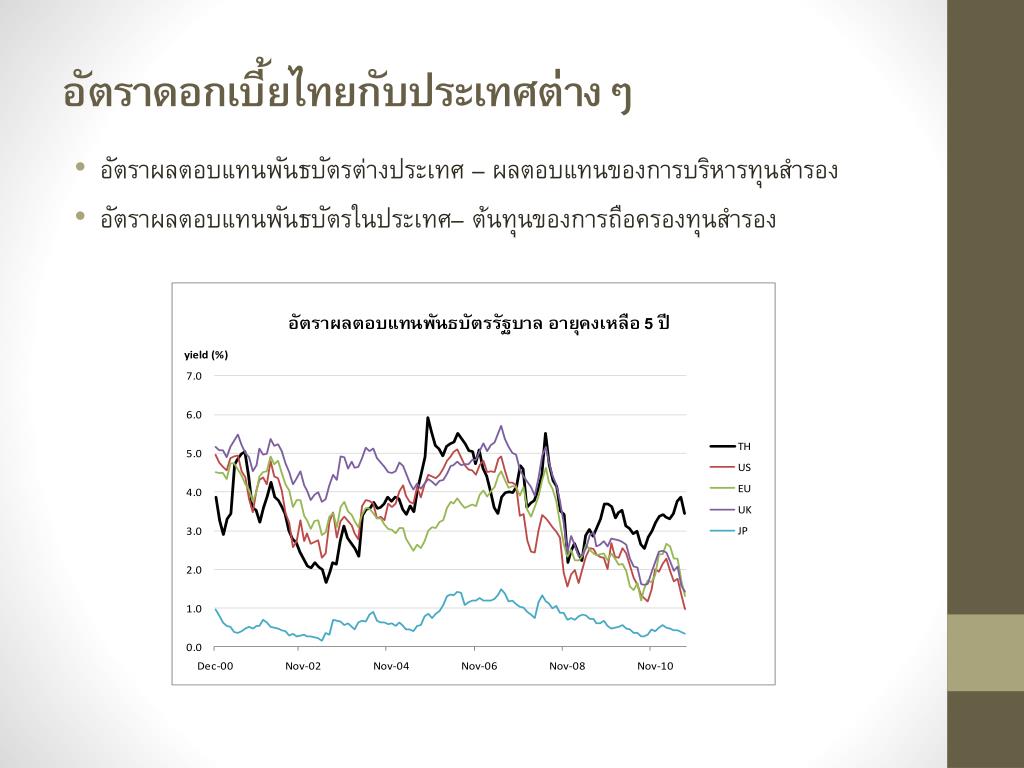 อัตราดอกเบี้ยไทยกับประเทศต่าง ๆ

• อัตราผลตอบแทนพันธบัตรต่างประเทศ – ผลตอบแทนของการบริหารทุนสำรอง

• อัตราผลตอบแทนพันธบัตรในประเทศ– ต้นทุนของการถือครองทุนสำรอง

อัตราผลตอบแทนพันธบัตรรัฐบาล อายุคงเหลือ 5 ปี

yield (%)

7.0
6.0
5.0
4.0
3.0
2.0
1.0
0.0

Dec-00
Nov-02
Nov-04
Nov-06
Nov-08
Nov-10

TH
US
EU
UK
JP